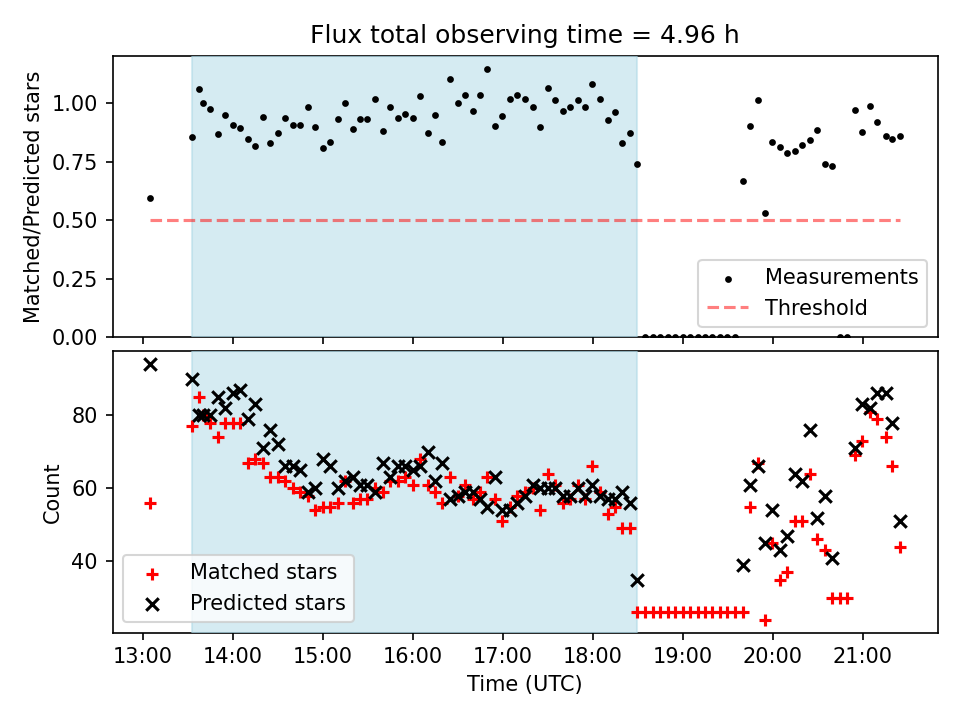 Flux total observing time = 4.96 h

Matched/Predicted stars

1.00
0.75
0.50
0.25
0.00

Measurements
Threshold

Count

80
60
40

Matched stars
Predicted stars

13:00
14:00
15:00
16:00
17:00
18:00
19:00
20:00
21:00

Time (UTC)